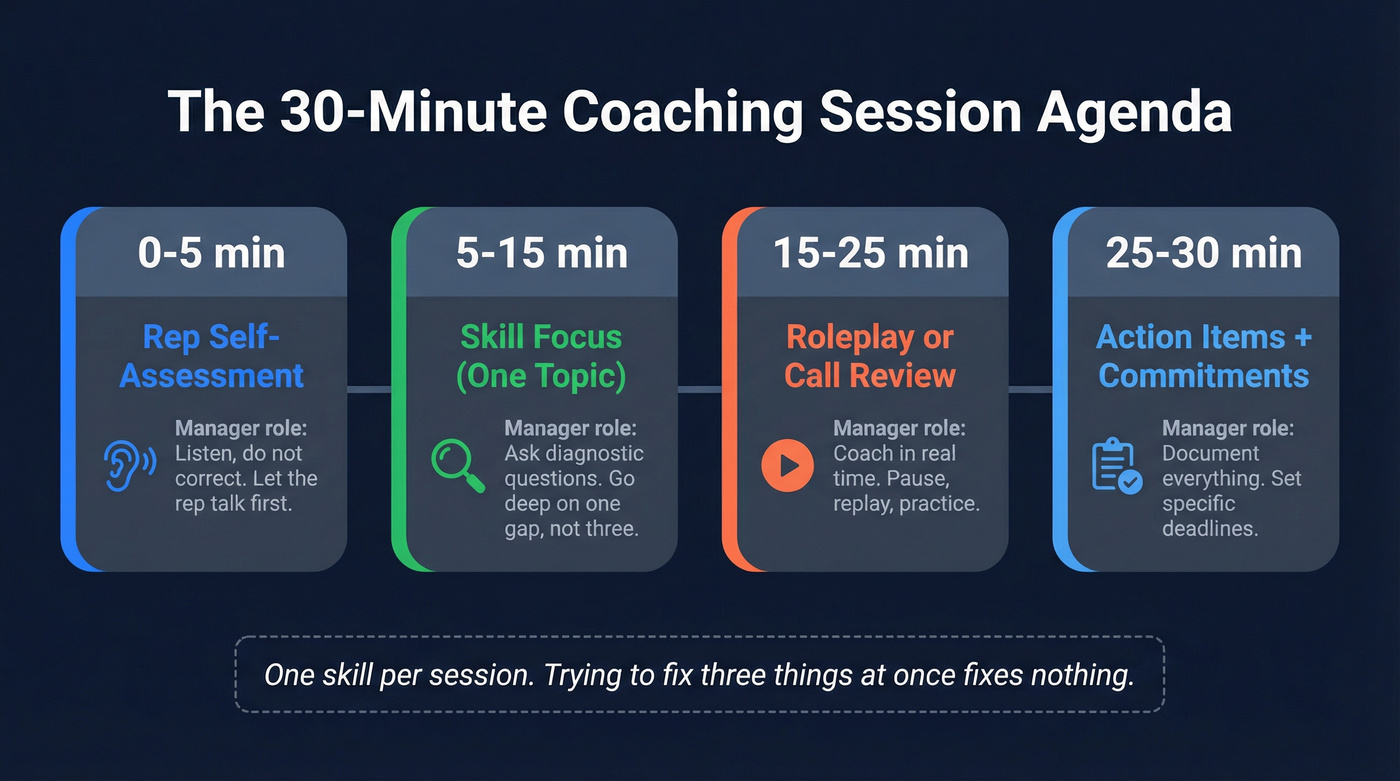 The 30-Minute Coaching Session Agenda

0-5 min

Rep Self-Assessment

Manager role: Listen, do not correct. Let the rep talk first.

5-15 min

Skill Focus (One Topic)

Manager role: Ask diagnostic questions. Go deep on one gap, not three.

15-25 min

Roleplay or Call Review

Manager role: Coach in real time. Pause, replay, practice.

25-30 min

Action Items + Commitments

Manager role: Document everything. Set specific deadlines.

One skill per session. Trying to fix three things at once fixes nothing.